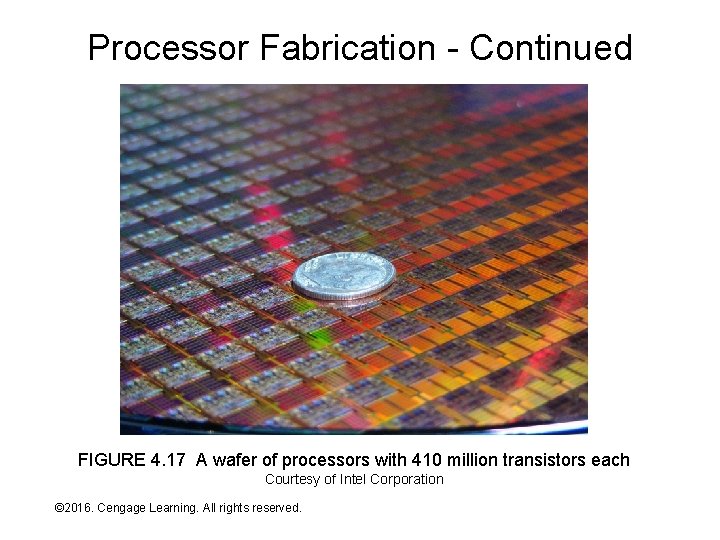 Processor Fabrication - Continued

FIGURE 4.17 A wafer of processors with 410 million transistors each
Courtesy of Intel Corporation

©2016. Cengage Learning. All rights reserved.